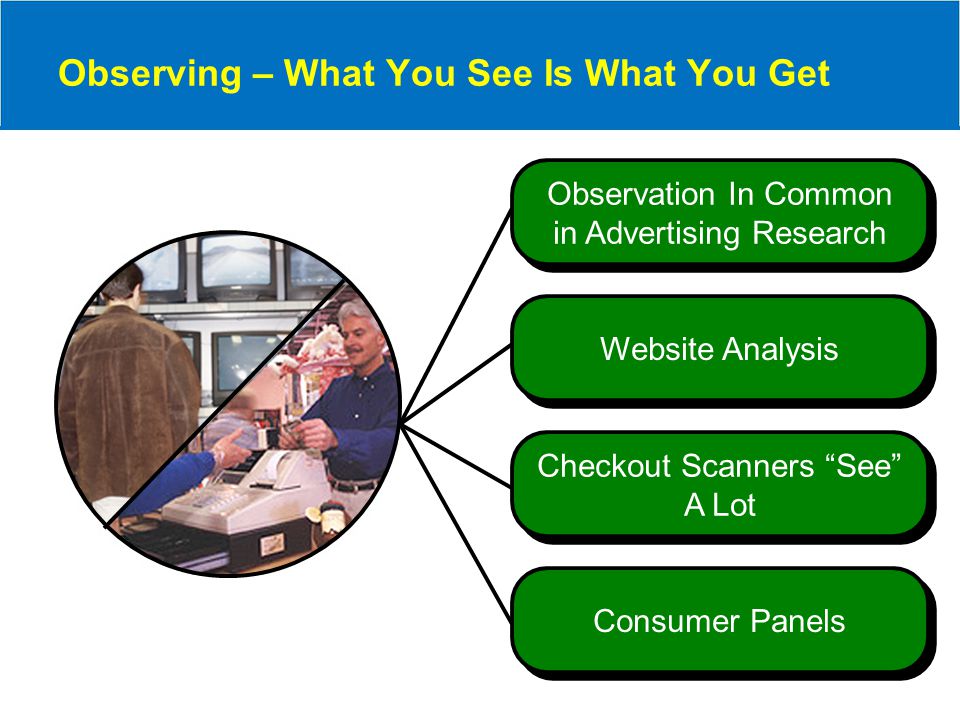 Observing – What You See Is What You Get

Observation In Common in Advertising Research

Website Analysis

Checkout Scanners “See” A Lot

Consumer Panels